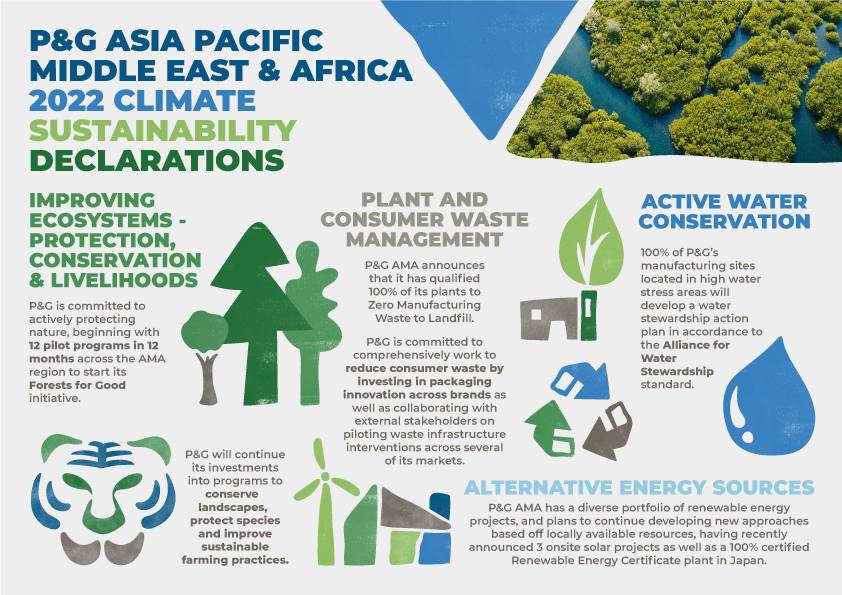 P&G ASIA PACIFIC MIDDLE EAST & AFRICA 2022 CLIMATE SUSTAINABILITY DECLARATIONS

IMPROVING ECOSYSTEMS - PROTECTION, CONSERVATION & LIVELIHOODS

P&G is committed to actively protecting nature, beginning with 12 pilot programs in 12 months across the AMA region to start its Forests for Good initiative.

P&G will continue its investments into programs to conserve landscapes, protect species and improve sustainable farming practices.

PLANT AND CONSUMER WASTE MANAGEMENT

P&G AMA announces that it has qualified 100% of its plants to Zero Manufacturing Waste to Landfill.

P&G is committed to comprehensively work to reduce consumer waste by investing in packaging innovation across brands as well as collaborating with external stakeholders on piloting waste infrastructure interventions across several of its markets.

ACTIVE WATER CONSERVATION

100% of P&G's manufacturing sites located in high water stress areas will develop a water stewardship action plan in accordance to the Alliance for Water Stewardship standard.

ALTERNATIVE ENERGY SOURCES

P&G AMA has a diverse portfolio of renewable energy projects, and plans to continue developing new approaches based off locally available resources, having recently announced 3 onsite solar projects as well as a 100% certified Renewable Energy Certificate plant in Japan.